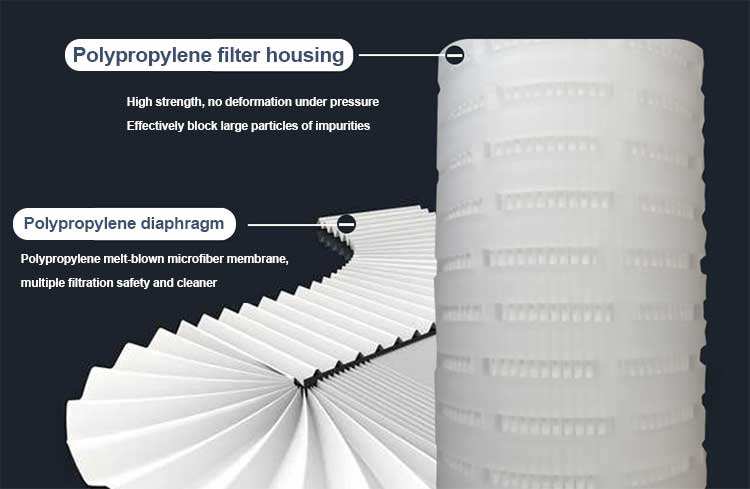 Polypropylene filter housing

High strength, no deformation under pressure

Effectively block large particles of impurities

Polypropylene diaphragm

Polypropylene melt-blown microfiber membrane, multiple filtration safety and cleaner